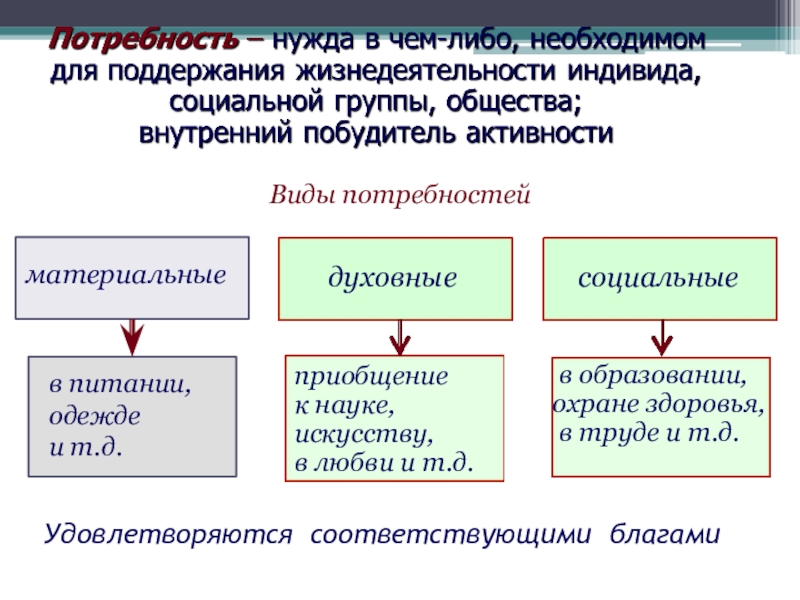 Потребность – нужда в чем-либо, необходимом для поддержания жизнедеятельности индивида, социальной группы, общества; внутренний побудитель активности

Виды потребностей

материальные

духовные

социальные

в питании, одежде и т.д.

приобщение к науке, искусству, в любви и т.д.

в образовании, охране здоровья, в труде и т.д.

Удовлетворяются соответствующими благами